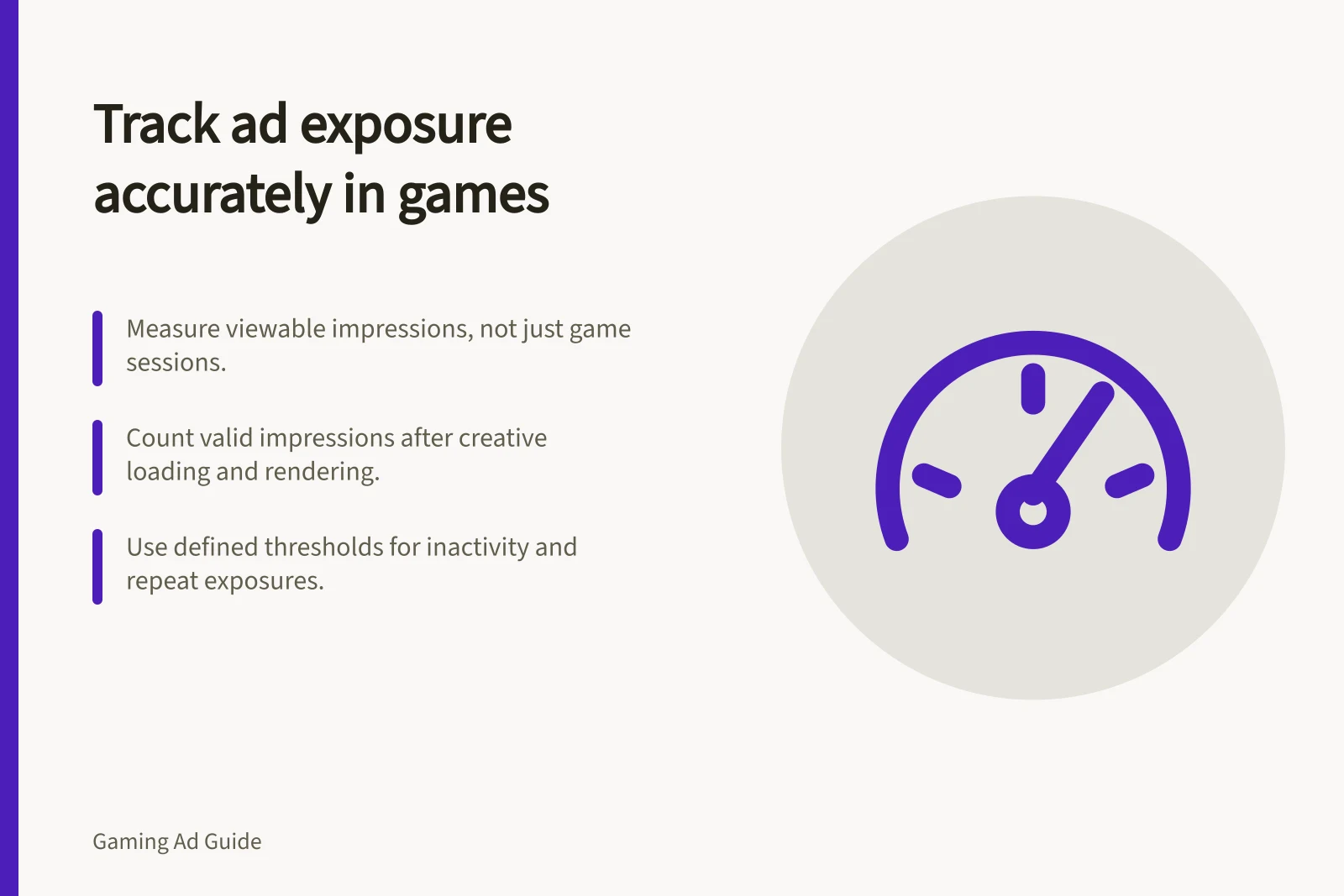 Track ad exposure accurately in games

Measure viewable impressions, not just game sessions.

Count valid impressions after creative loading and rendering.

Use defined thresholds for inactivity and repeat exposures.

Gaming Ad Guide